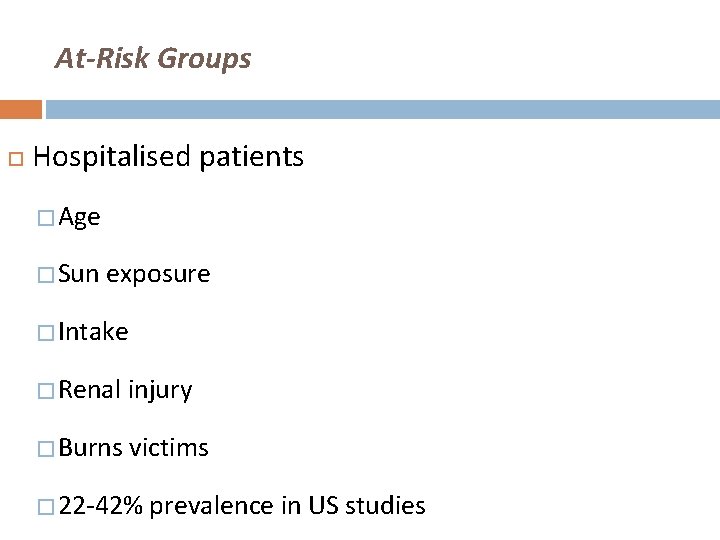 At-Risk Groups

Hospitalised patients

Age

Sun exposure

Intake

Renal injury

Burns victims

22-42% prevalence in US studies